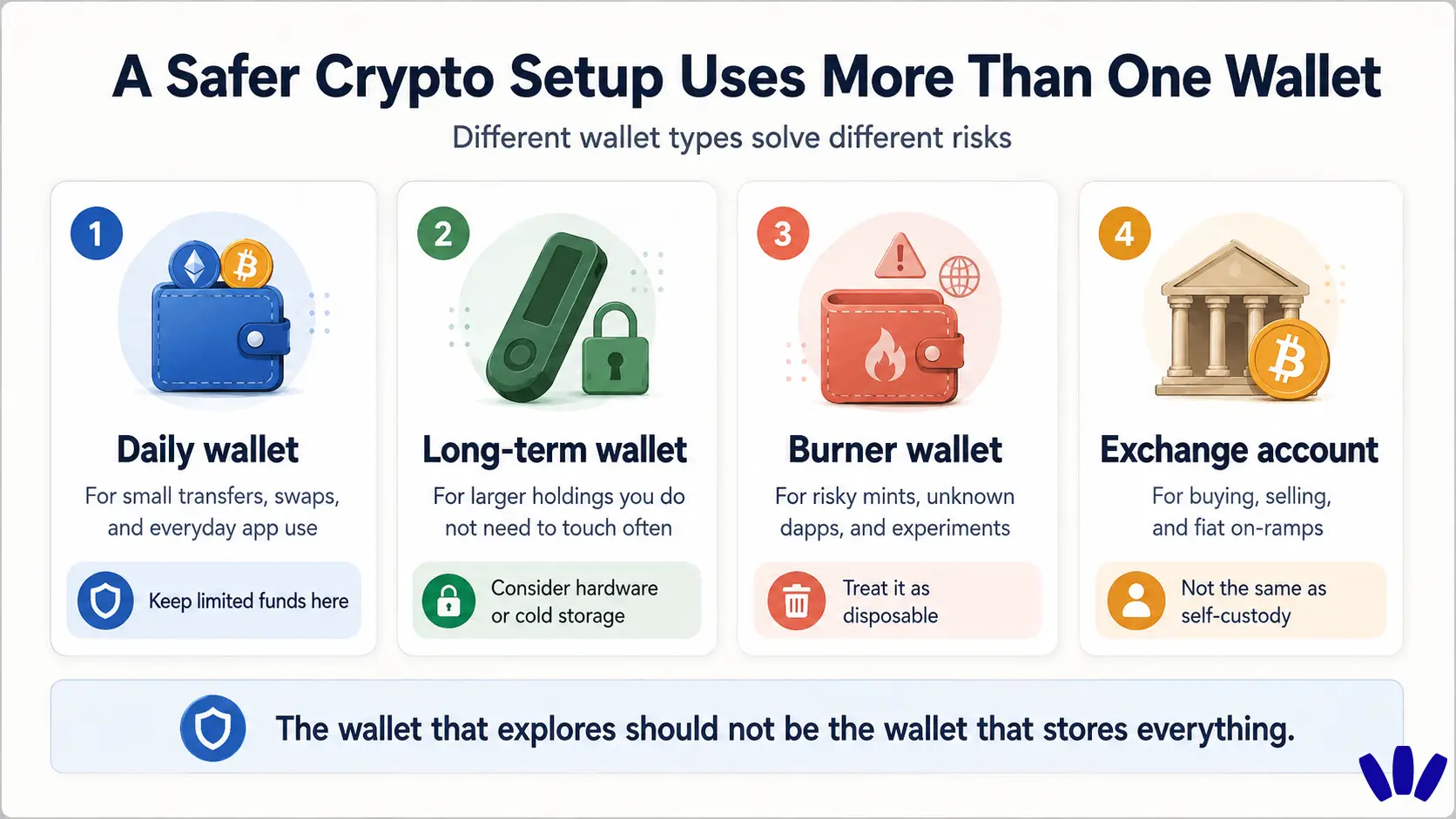 A Safer Crypto Setup Uses More Than One Wallet

Different wallet types solve different risks

1

Daily wallet

For small transfers, swaps, and everyday app use

Keep limited funds here

2

Long-term wallet

For larger holdings you do not need to touch often

Consider hardware or cold storage

3

Burner wallet

For risky mints, unknown dapps, and experiments

Treat it as disposable

4

Exchange account

For buying, selling, and fiat on-ramps

Not the same as self-custody

The wallet that explores should not be the wallet that stores everything.